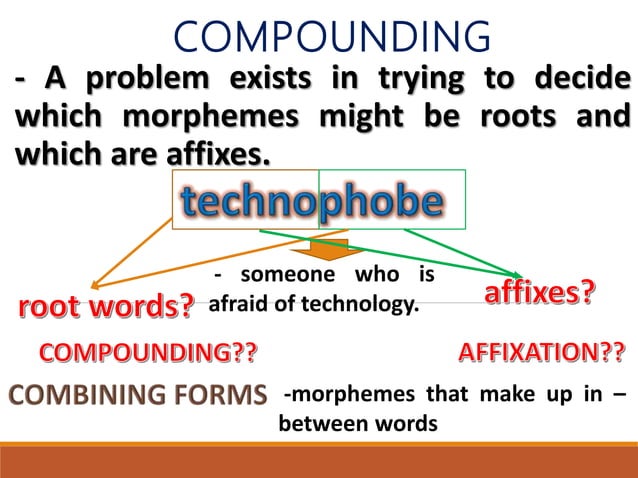 COMPOUNDING

- A problem exists in trying to decide which morphemes might be roots and which are affixes.

technophobe

- someone who is afraid of technology.

root words?

affixes?

COMPOUNDING??

AFFIXATION??

COMBINING FORMS

-morphemes that make up in – between words